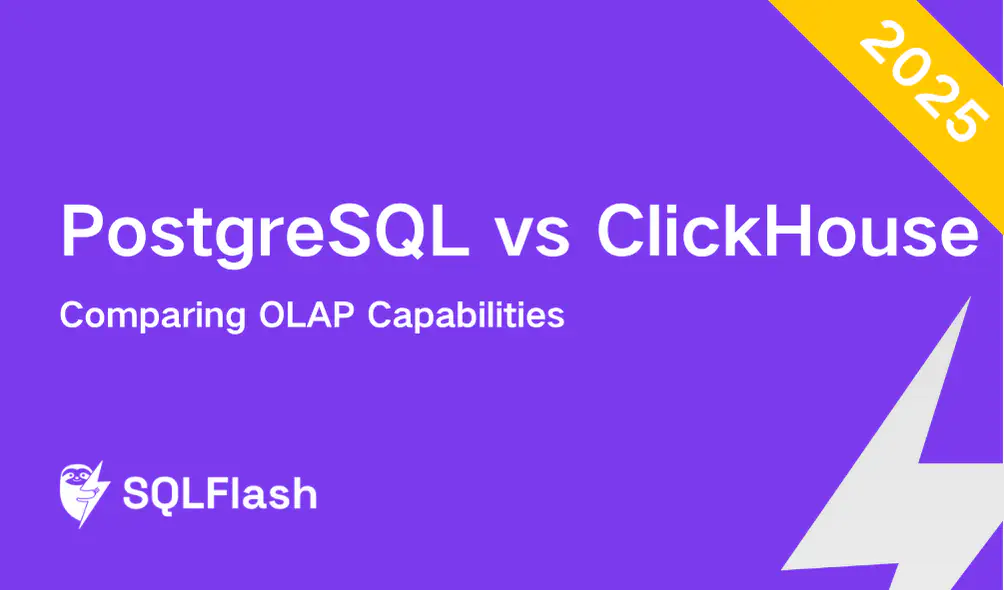 2025

PostgreSQL vs ClickHouse

Comparing OLAP Capabilities

SQLFlash